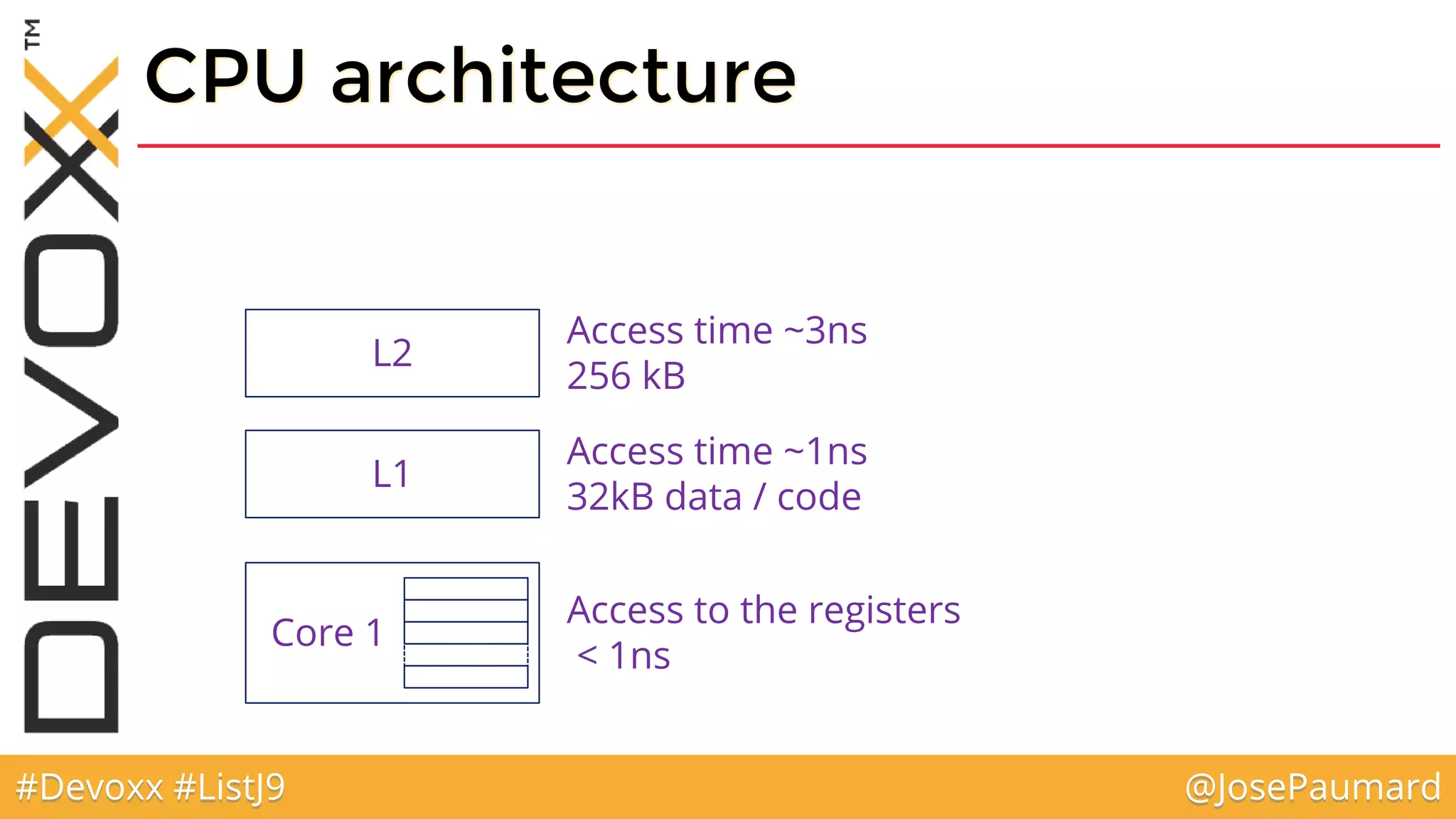 DEVOXX™

CPU architecture

L2

Access time ~3ns
256 kB

L1

Access time ~1ns
32kB data / code

Core 1

Access to the registers
< 1ns

#Devoxx #ListJ9

@JosePaumard